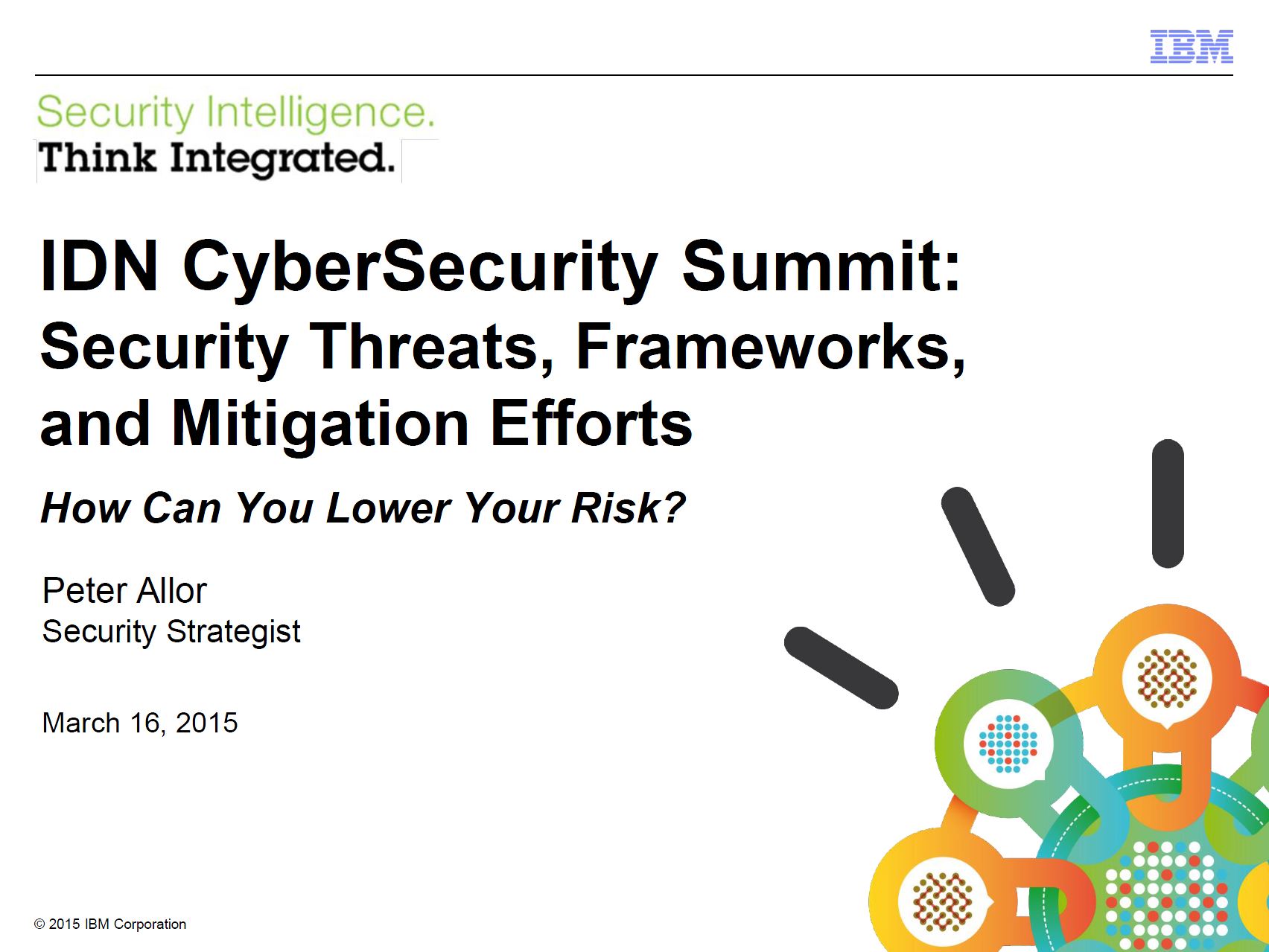 IBM

Security Intelligence.
Think Integrated.

IDN CyberSecurity Summit:
Security Threats, Frameworks, and Mitigation Efforts

How Can You Lower Your Risk?

Peter Allor
Security Strategist

March 16, 2015

© 2015 IBM Corporation